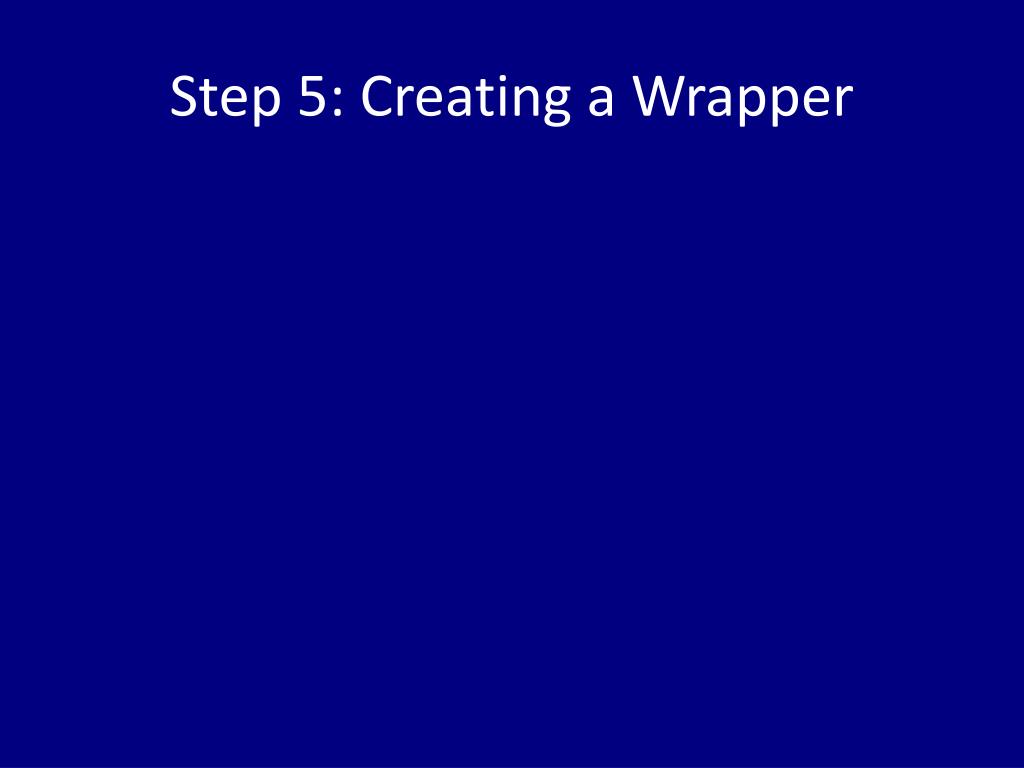 Step 5: Creating a Wrapper